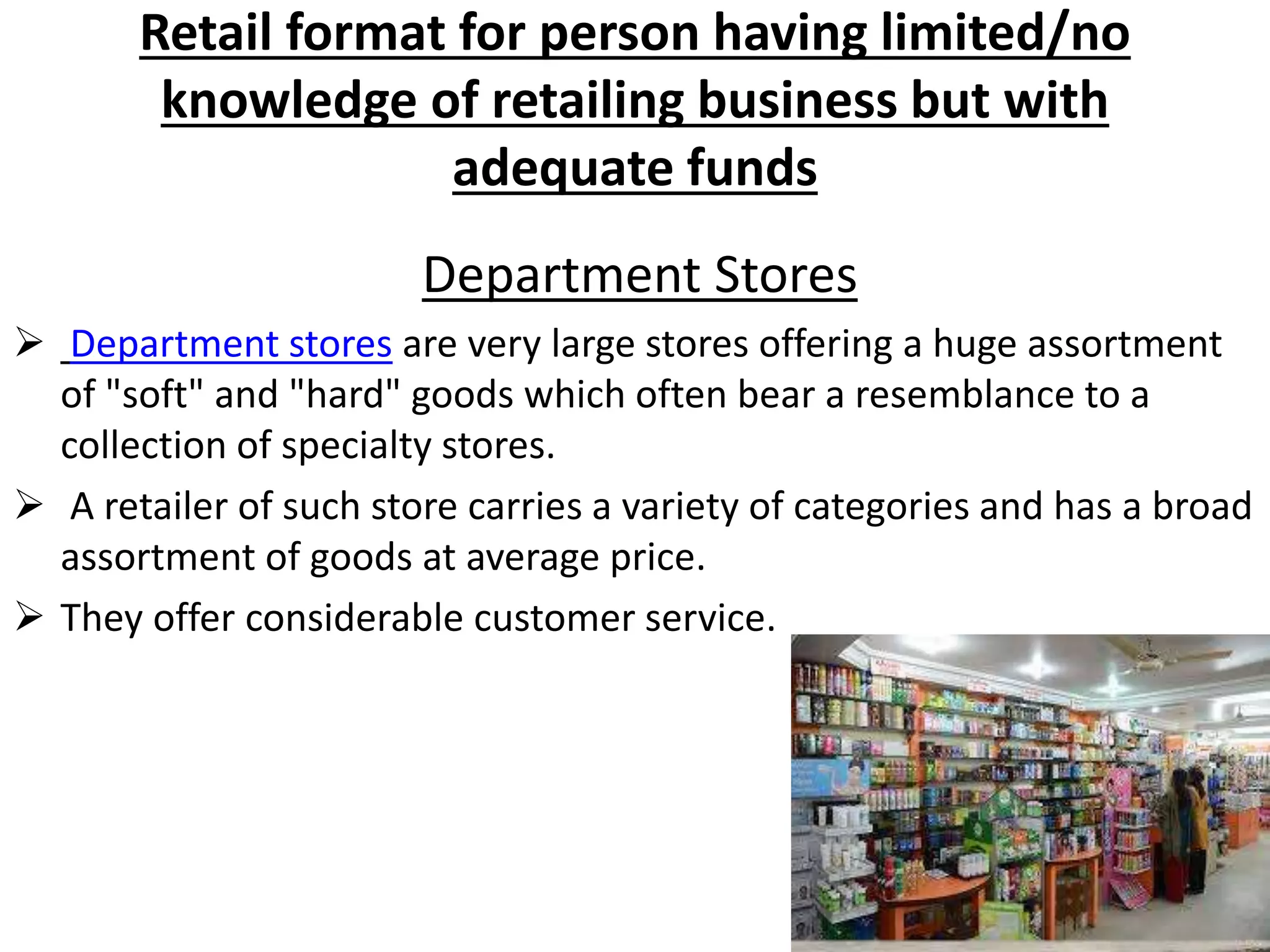 Retail format for person having limited/no knowledge of retailing business but with adequate funds

Department Stores

➢ Department stores are very large stores offering a huge assortment of "soft" and "hard" goods which often bear a resemblance to a collection of specialty stores.

➢ A retailer of such store carries a variety of categories and has a broad assortment of goods at average price.

➢ They offer considerable customer service.